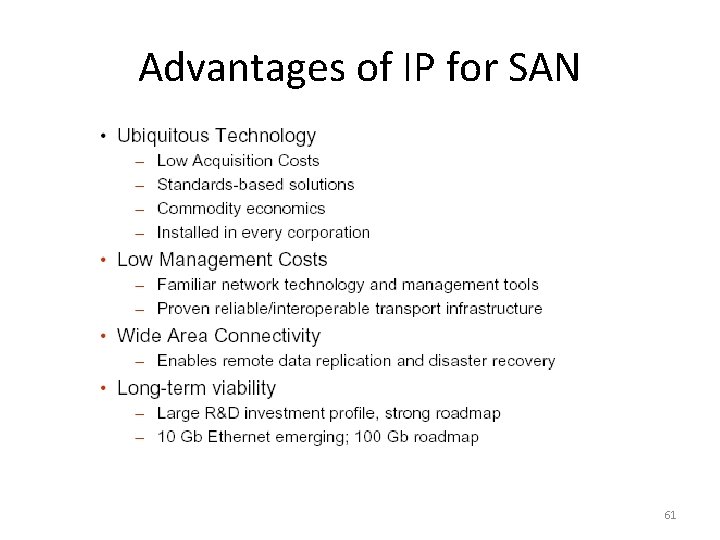 Advantages of IP for SAN

• Ubiquitous Technology
– Low Acquisition Costs
– Standards-based solutions
– Commodity economics
– Installed in every corporation
• Low Management Costs
– Familiar network technology and management tools
– Proven reliable/interoperable transport infrastructure
• Wide Area Connectivity
– Enables remote data replication and disaster recovery
• Long-term viability
– Large R&D investment profile, strong roadmap
– 10 Gb Ethernet emerging; 100 Gb roadmap

61